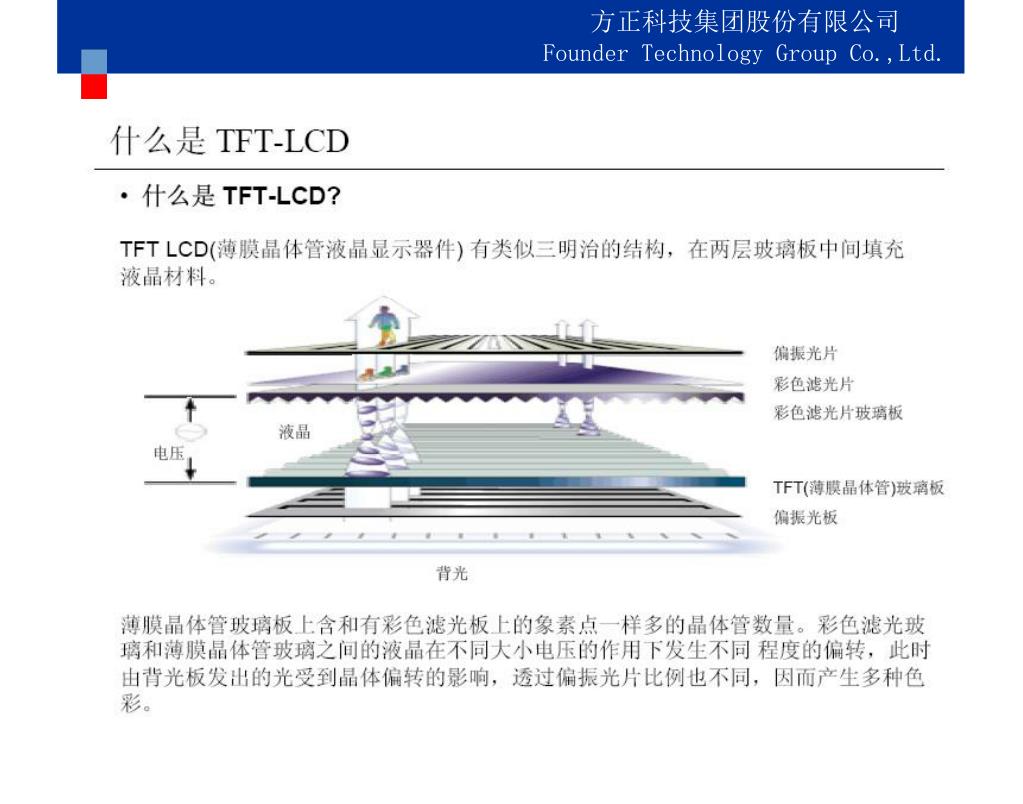 方正科技集团股份有限公司
Founder Technology Group Co.,Ltd.

什么是 TFT-LCD

• 什么是 TFT-LCD?

TFT LCD(薄膜晶体管液晶显示器件) 有类似三明治的结构，在两层玻璃板中间填充液晶材料。

偏振光片
彩色滤光片
彩色滤光片玻璃板
液晶
电压
TFT(薄膜晶体管)玻璃板
偏振光板
背光

薄膜晶体管玻璃板上含和有彩色滤光板上的象素点一样多的晶体管数量。彩色滤光玻璃和薄膜晶体管玻璃之间的液晶在不同大小电压的作用下发生不同 程度的偏转，此时由背光板发出的光受到晶体偏转的影响，透过偏振光片比例也不同，因而产生多种色彩。